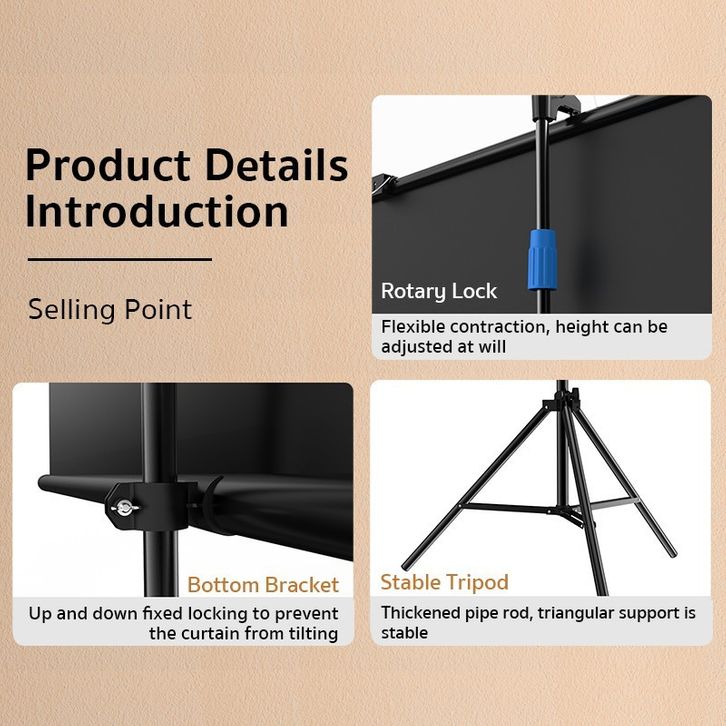 Product Details Introduction

Selling Point

Rotary Lock

Flexible contraction, height can be adjusted at will

Bottom Bracket

Up and down fixed locking to prevent the curtain from tilting

Stable Tripod

Thickened pipe rod, triangular support is stable